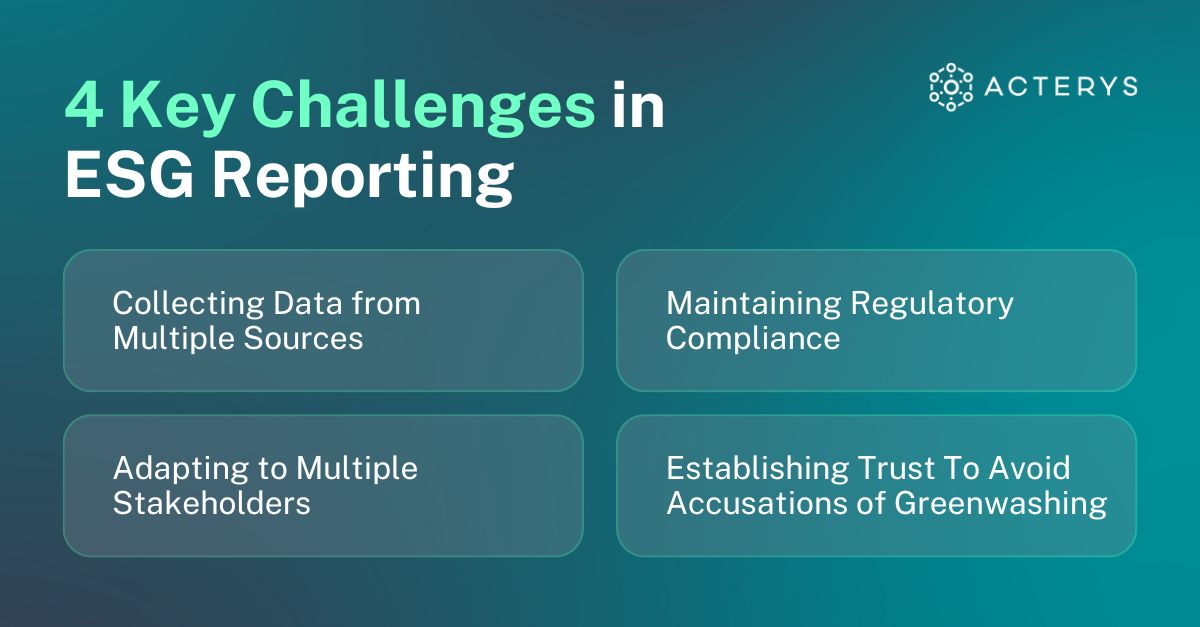 4 Key Challenges in ESG Reporting

ACTERYS

Collecting Data from Multiple Sources

Maintaining Regulatory Compliance

Adapting to Multiple Stakeholders

Establishing Trust To Avoid Accusations of Greenwashing